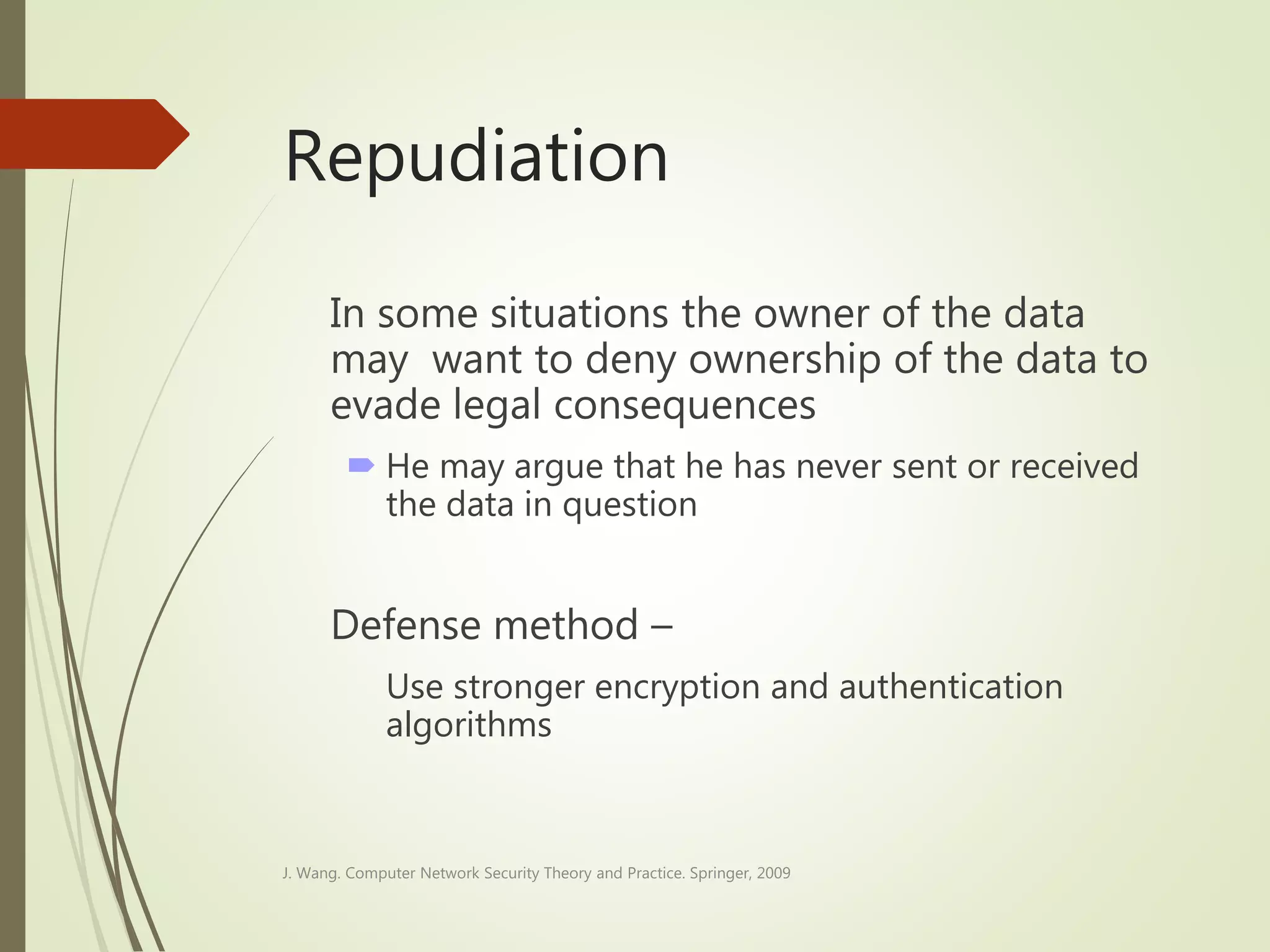 Repudiation

In some situations the owner of the data may  want to deny ownership of the data to evade legal consequences

He may argue that he has never sent or received the data in question

Defense method –

Use stronger encryption and authentication algorithms

J. Wang. Computer Network Security Theory and Practice. Springer, 2009